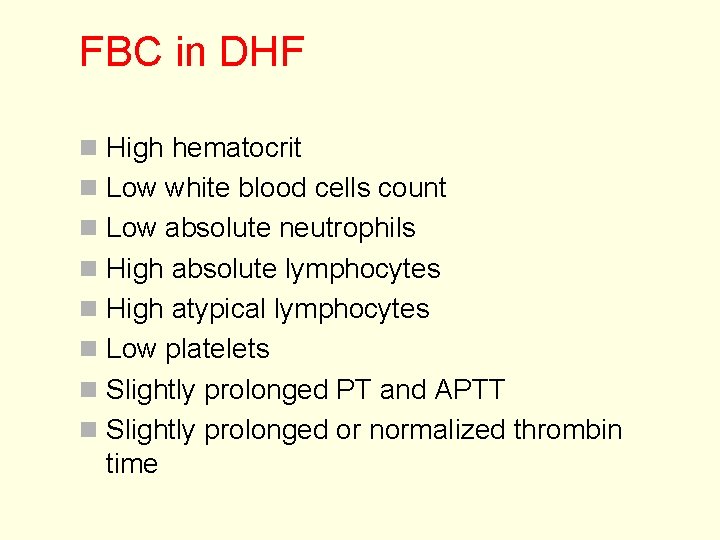 FBC in DHF

- High hematocrit
- Low white blood cells count
- Low absolute neutrophils
- High absolute lymphocytes
- High atypical lymphocytes
- Low platelets
- Slightly prolonged PT and APTT
- Slightly prolonged or normalized thrombin time